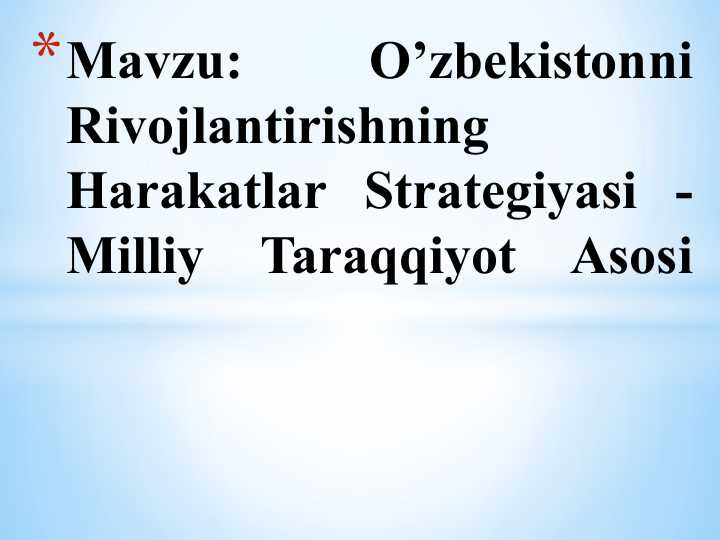 * Mavzu: O’zbekistonni Rivojlantirishning Harakatlar Strategiyasi - Milliy Taraqqiyot Asosi